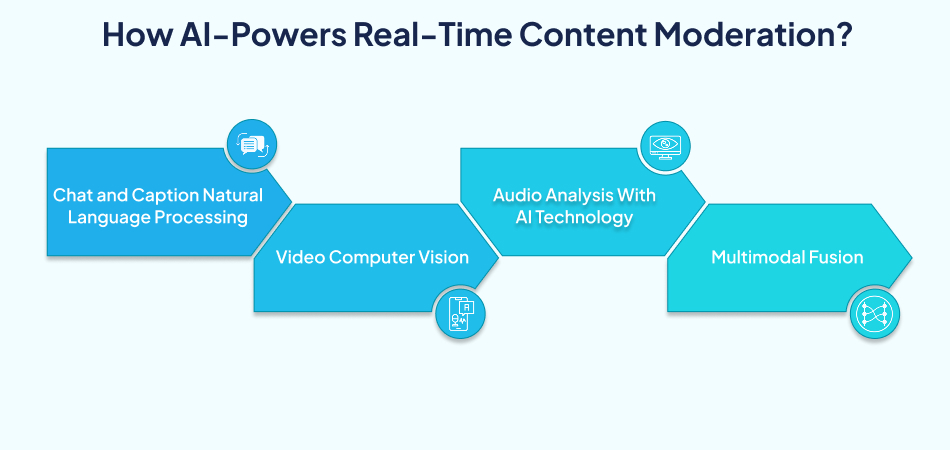 How AI-Powers Real-Time Content Moderation?

Chat and Caption Natural Language Processing

Video Computer Vision

Audio Analysis With AI Technology

Multimodal Fusion